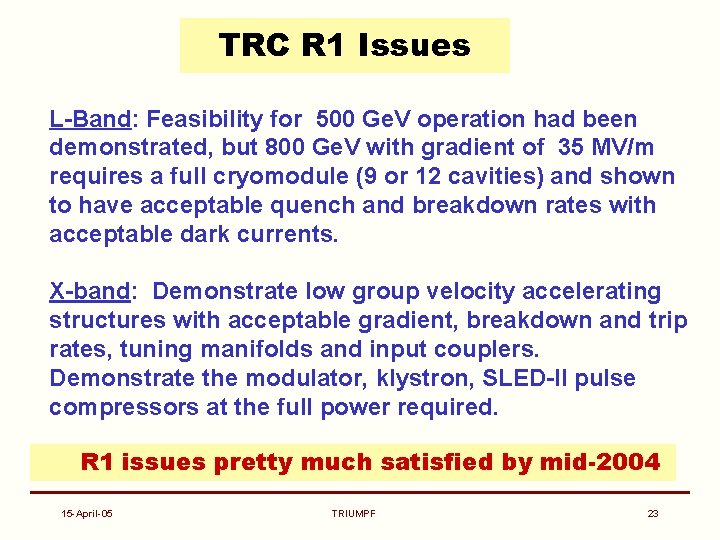 TRC R1 Issues

L-Band: Feasibility for 500 GeV operation had been demonstrated, but 800 GeV with gradient of 35 MV/m requires a full cryomodule (9 or 12 cavities) and shown to have acceptable quench and breakdown rates with acceptable dark currents.

X-band: Demonstrate low group velocity accelerating structures with acceptable gradient, breakdown and trip rates, tuning manifolds and input couplers. Demonstrate the modulator, klystron, SLED-II pulse compressors at the full power required.

R1 issues pretty much satisfied by mid-2004

15-April-05

TRIUMPF

23